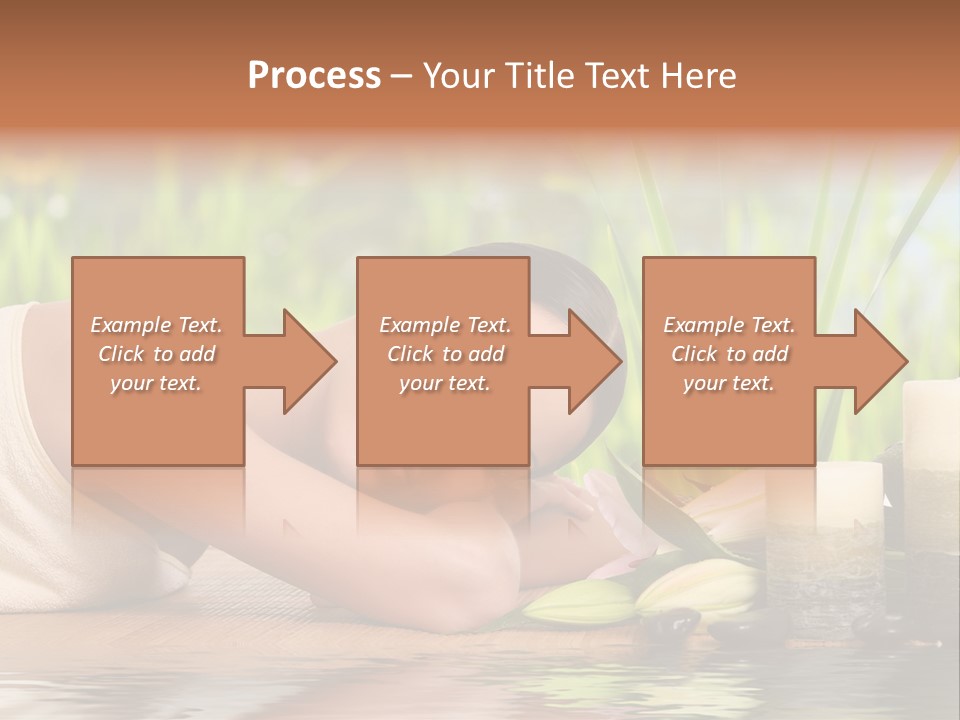 Process – Your Title Text Here

Example Text. Click to add your text.

Example Text. Click to add your text.

Example Text. Click to add your text.